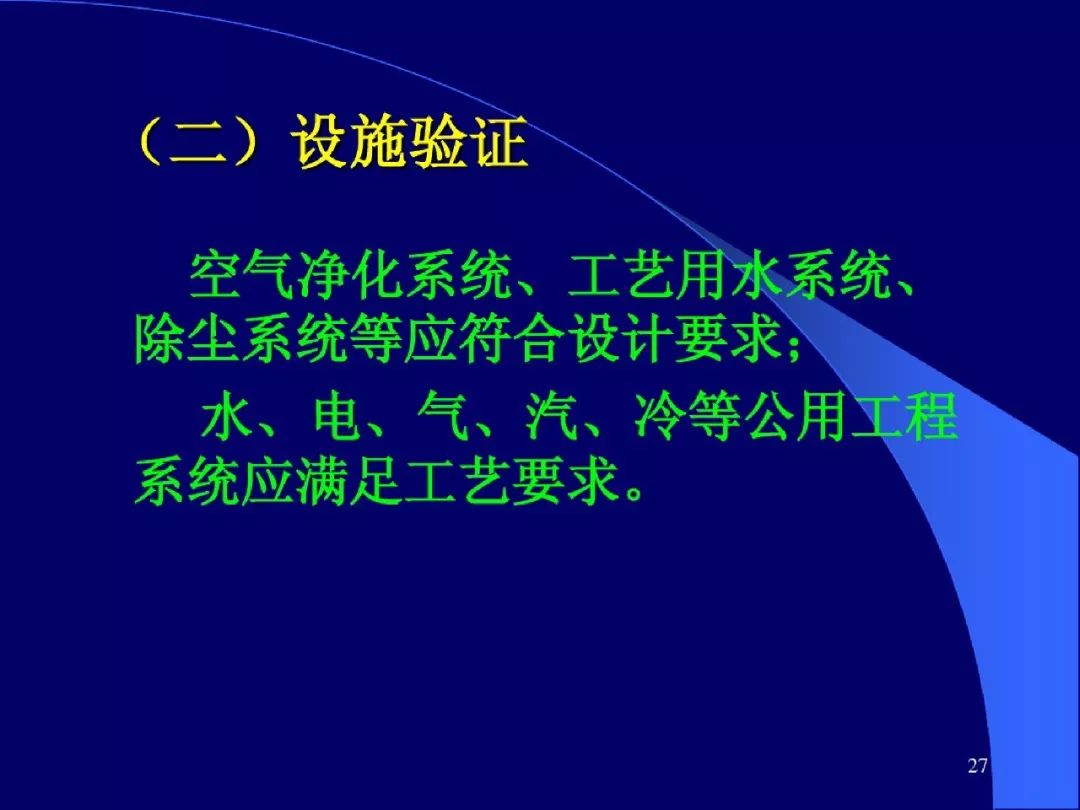 （二）设施验证

空气净化系统、工艺用水系统、除尘系统等应符合设计要求；

水、电、气、汽、冷等公用工程系统应满足工艺要求。

27